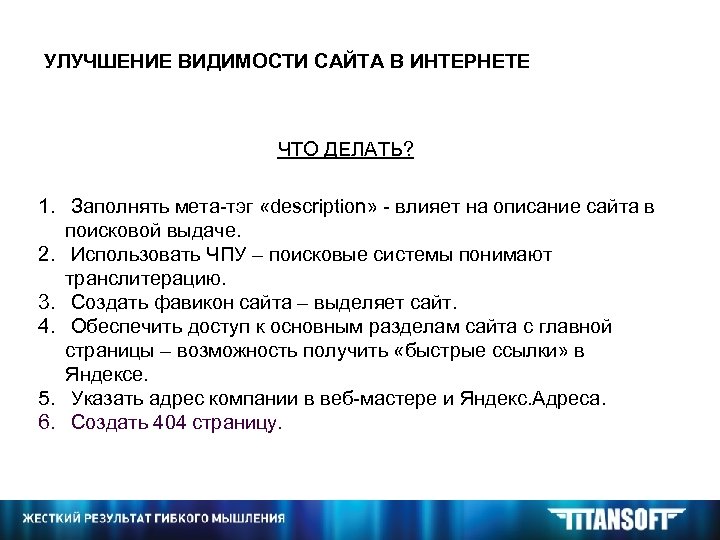 УЛУЧШЕНИЕ ВИДИМОСТИ САЙТА В ИНТЕРНЕТЕ

ЧТО ДЕЛАТЬ?

1. Заполнять мета-тэг «description» - влияет на описание сайта в поисковой выдаче.
2. Использовать ЧПУ – поисковые системы понимают транслитерацию.
3. Создать фавикон сайта – выделяет сайт.
4. Обеспечить доступ к основным разделам сайта с главной страницы – возможность получить «быстрые ссылки» в Яндексе.
5. Указать адрес компании в веб-мастере и Яндекс.Адреса.
6. Создать 404 страницу.

ЖЕСТКИЙ РЕЗУЛЬТАТ ГИБКОГО МЫШЛЕНИЯ

TITANSOFT